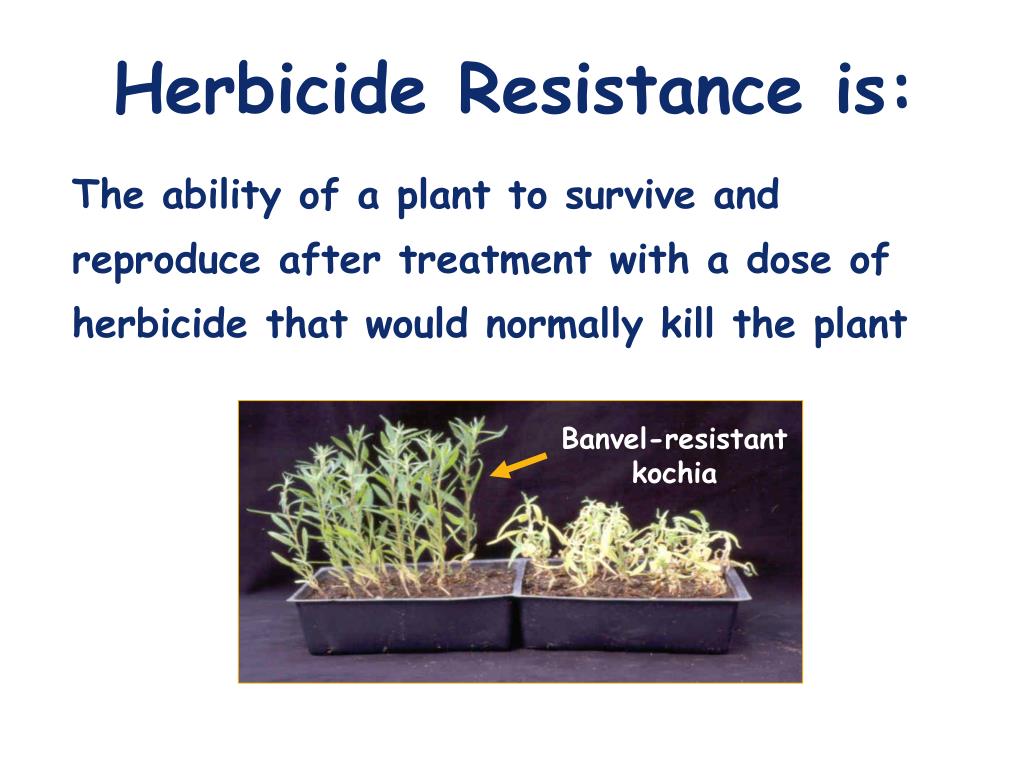 Herbicide Resistance is:

The ability of a plant to survive and reproduce after treatment with a dose of herbicide that would normally kill the plant

Banvel-resistant kochia